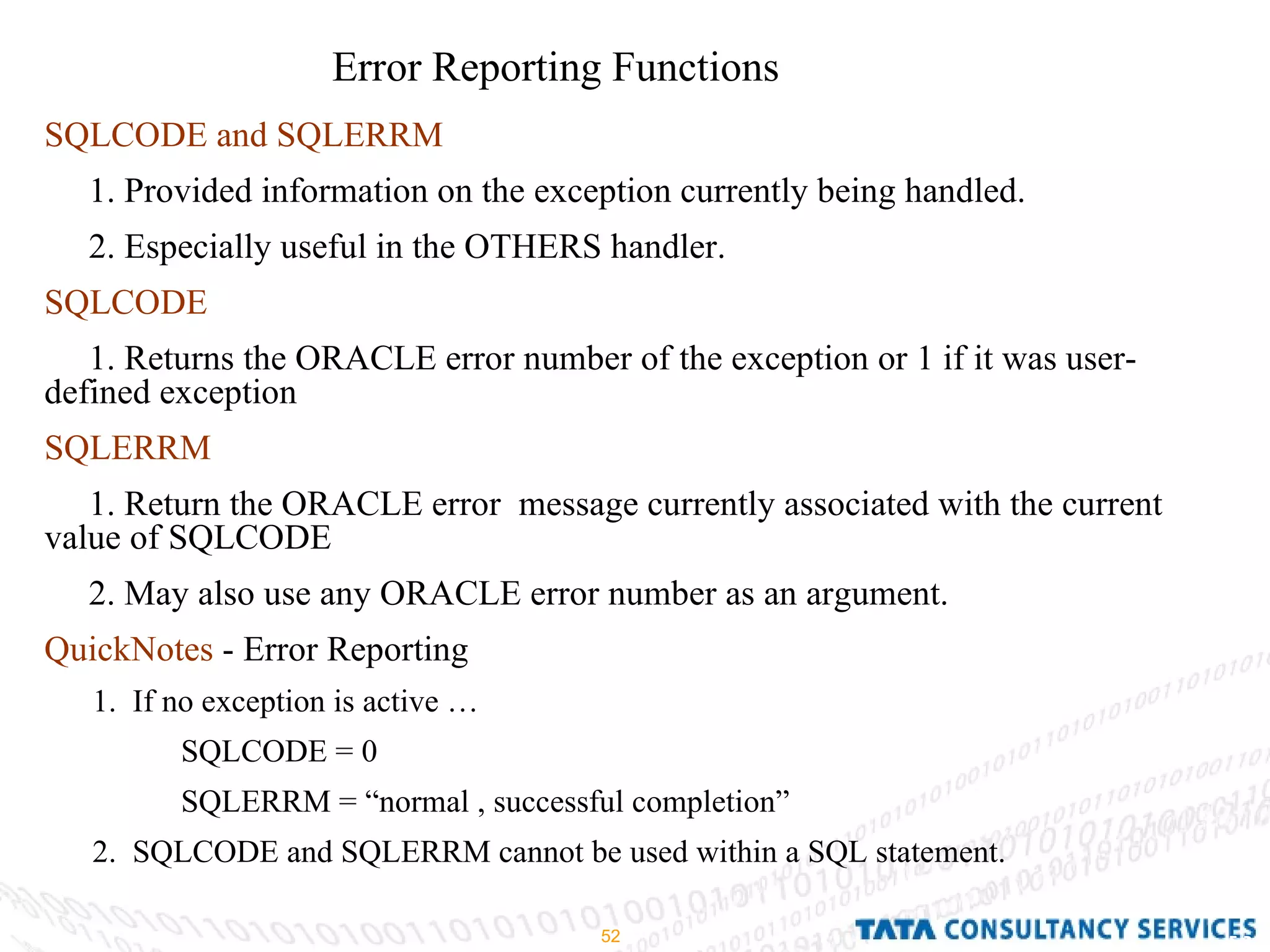 Error Reporting Functions

SQLCODE and SQLERRM

1. Provided information on the exception currently being handled.

2. Especially useful in the OTHERS handler.

SQLCODE

1. Returns the ORACLE error number of the exception or 1 if it was user-defined exception

SQLERRM

1. Return the ORACLE error message currently associated with the current value of SQLCODE

2. May also use any ORACLE error number as an argument.

QuickNotes - Error Reporting

1. If no exception is active …

SQLCODE = 0

SQLERRM = “normal , successful completion”

2. SQLCODE and SQLERRM cannot be used within a SQL statement.

52

TATA CONSULTANCY SERVICES